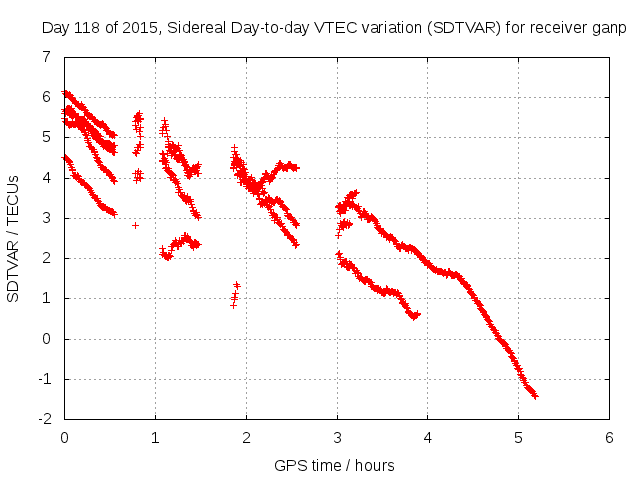 Day 118 of 2015, Sidereal Day-to-day VTEC variation (SDTVAR) for receiver ganp

SDTVAR / TECUs

7
6
5
4
3
2
1
0
-1
-2

0 1 2 3 4 5 6

GPS time / hours